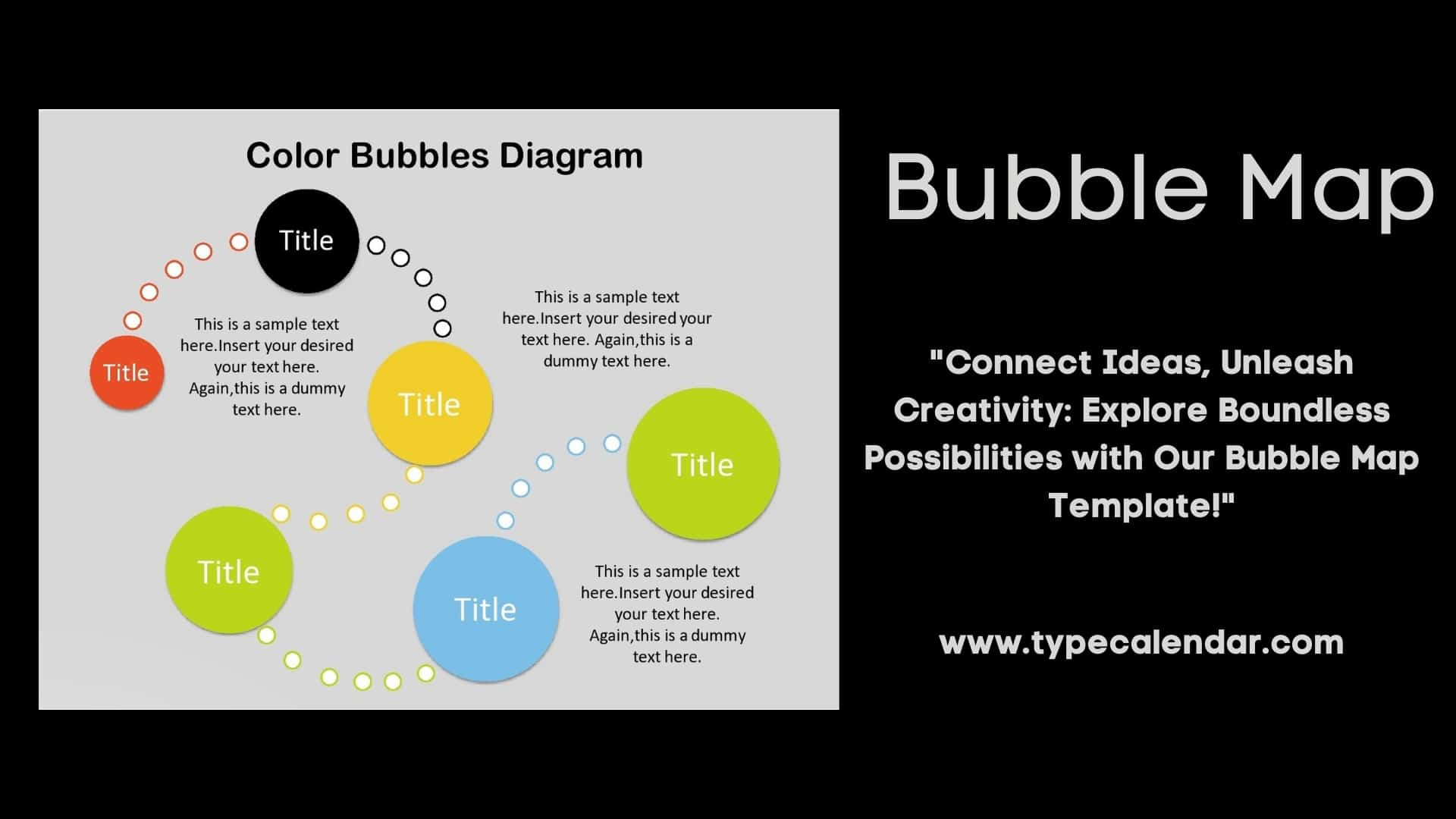 Color Bubbles Diagram

Title

Title

This is a sample text here.Insert your desired your text here. Again,this is a dummy text here.

Title

This is a sample text here.Insert your desired your text here. Again,this is a dummy text here.

Title

Title

Title

This is a sample text here.Insert your desired your text here. Again,this is a dummy text here.

Bubble Map

"Connect Ideas, Unleash Creativity: Explore Boundless Possibilities with Our Bubble Map Template!"

www.typecalendar.com